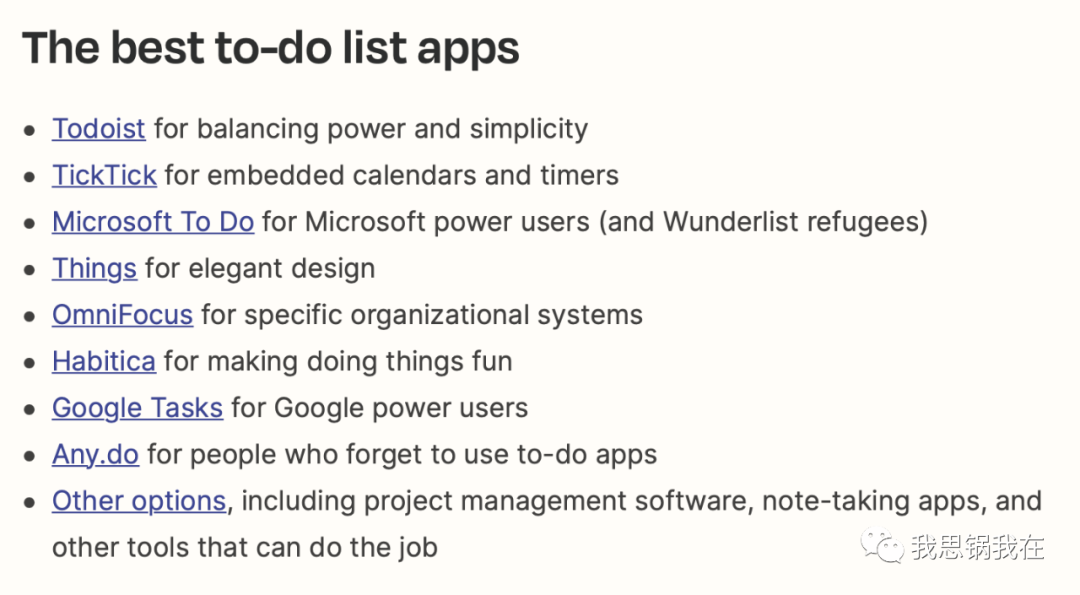 The best to-do list apps

- Todoist for balancing power and simplicity
- TickTick for embedded calendars and timers
- Microsoft To Do for Microsoft power users (and Wunderlist refugees)
- Things for elegant design
- OmniFocus for specific organizational systems
- Habitica for making doing things fun
- Google Tasks for Google power users
- Any.do for people who forget to use to-do apps
- Other options, including project management software, note-taking apps, and other tools that can do the job

我思锅我在